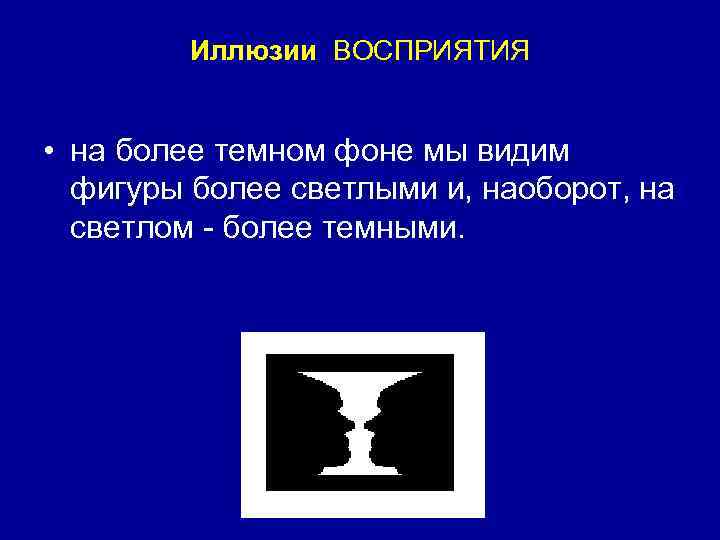 Иллюзии ВОСПРИЯТИЯ

• на более темном фоне мы видим фигуры более светлыми и, наоборот, на светлом - более темными.